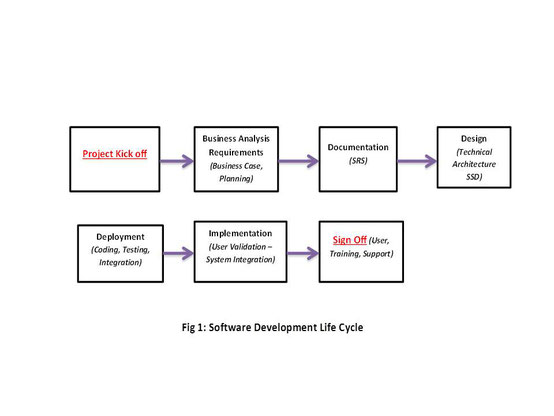 Project Kick off

Business Analysis Requirements (Business Case, Planning)

Documentation (SRS)

Design (Technical Architecture SSD)

Deployment (Coding, Testing, Integration)

Implementation (User Validation – System Integration)

Sign Off (User, Training, Support)

Fig 1: Software Development Life Cycle